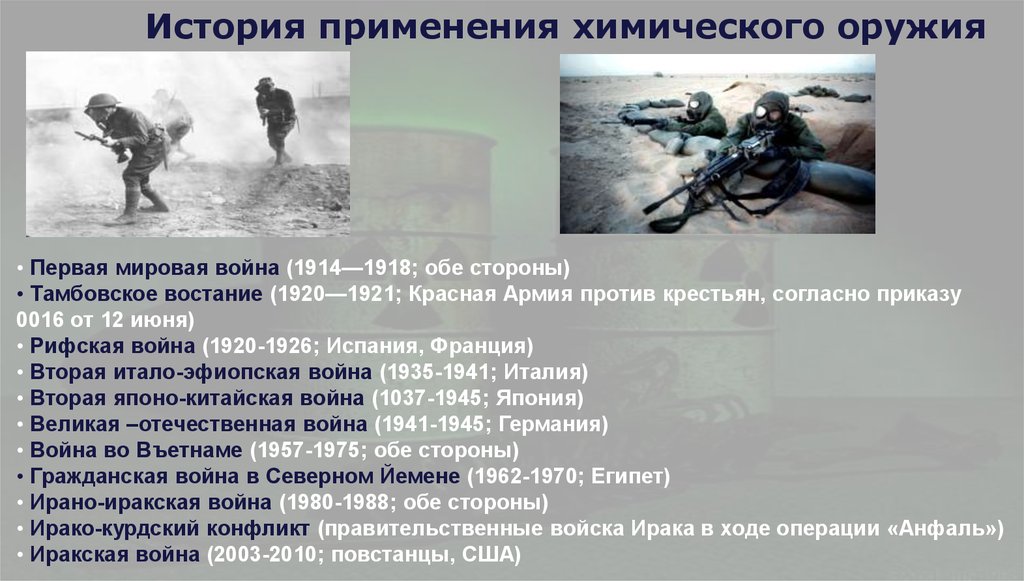 История применения химического оружия

• Первая мировая война (1914—1918; обе стороны)
• Тамбовское востание (1920—1921; Красная Армия против крестьян, согласно приказу 0016 от 12 июня)
• Рифская война (1920-1926; Испания, Франция)
• Вторая итало-эфиопская война (1935-1941; Италия)
• Вторая японо-китайская война (1037-1945; Япония)
• Великая –отечественная война (1941-1945; Германия)
• Война во Въетнаме (1957-1975; обе стороны)
• Гражданская война в Северном Йемене (1962-1970; Египет)
• Ирано-иракская война (1980-1988; обе стороны)
• Ирако-курдский конфликт (правительственные войска Ирака в ходе операции «Анфаль»)
• Иракская война (2003-2010; повстанцы, США)